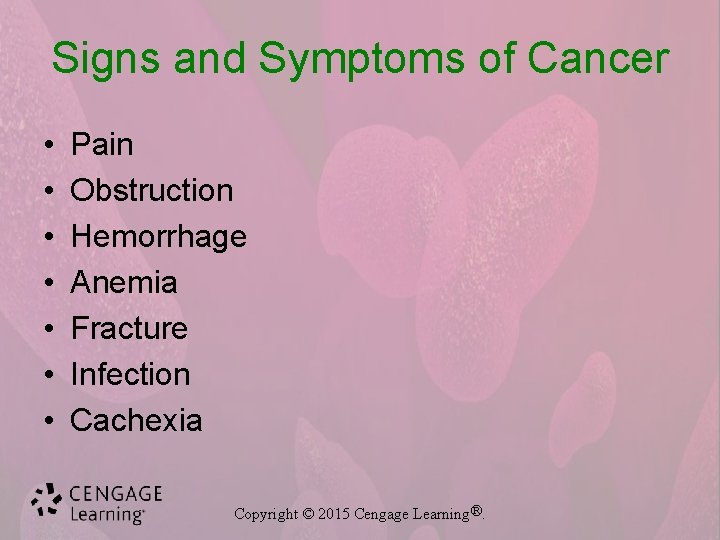 Signs and Symptoms of Cancer

• Pain
• Obstruction
• Hemorrhage
• Anemia
• Fracture
• Infection
• Cachexia

CENGAGE Learning®

Copyright © 2015 Cengage Learning®.